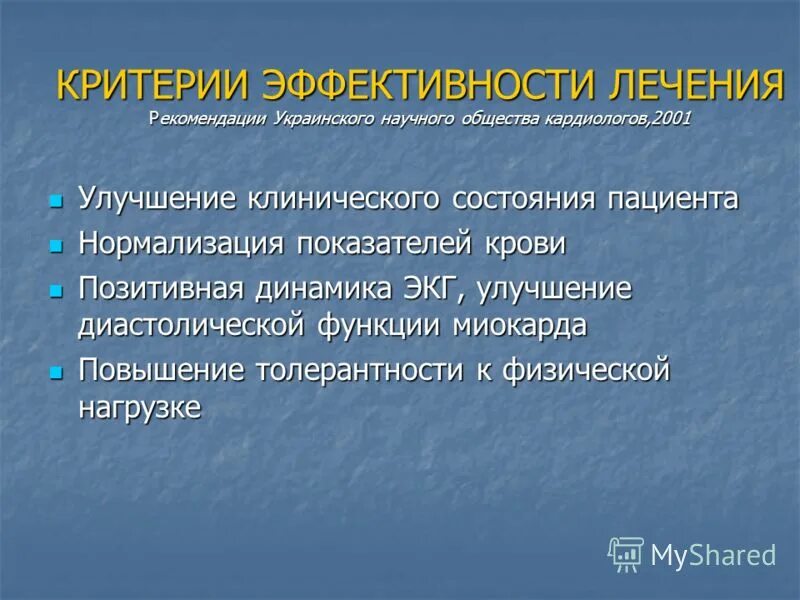 КРИТЕРИИ ЭФФЕКТИВНОСТИ ЛЕЧЕНИЯ
Рекомендации Украинского научного общества кардиологов,2001

- Улучшение клинического состояния пациента
- Нормализация показателей крови
- Позитивная динамика ЭКГ, улучшение диастолической функции миокарда
- Повышение толерантности к физической нагрузке

MyShared